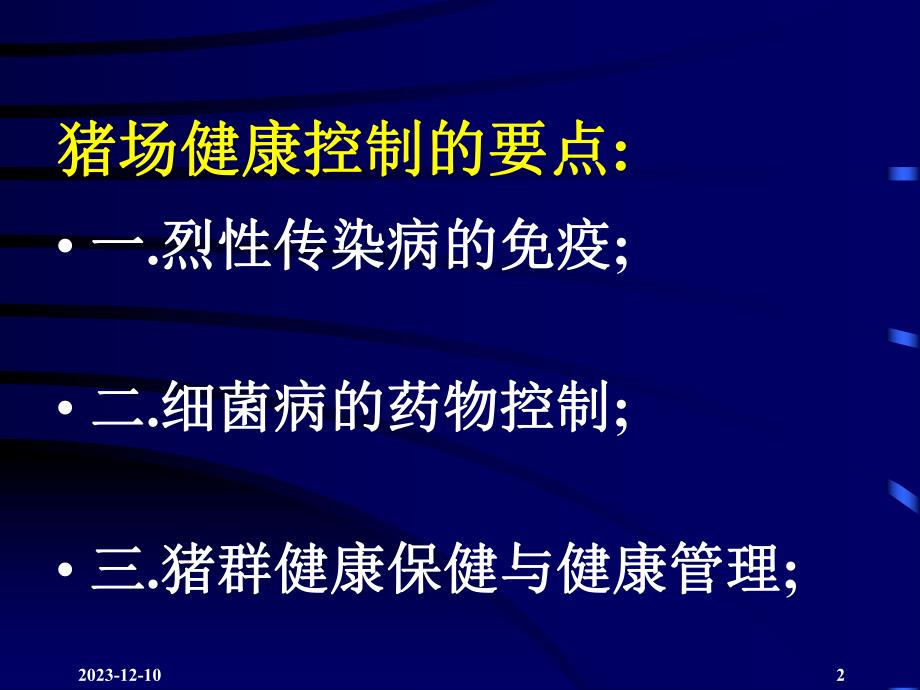 猪场健康控制的要点:

• 一.烈性传染病的免疫;

• 二.细菌病的药物控制;

• 三.猪群健康保健与健康管理;

2023-12-10

2